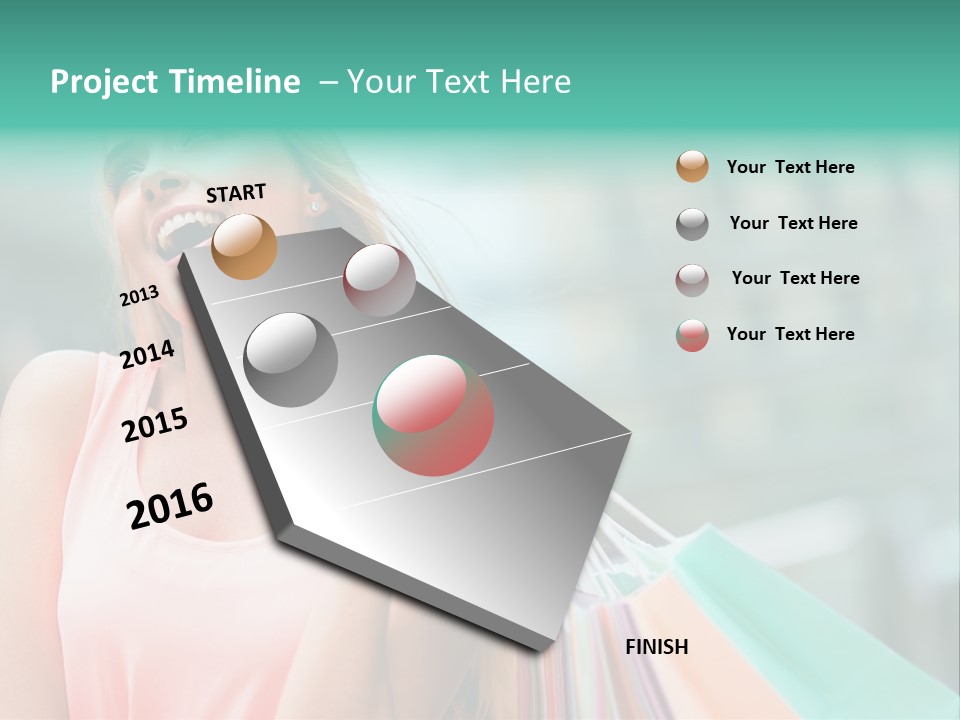 Project Timeline – Your Text Here

START

2013

2014

2015

2016

FINISH

Your Text Here

Your Text Here

Your Text Here

Your Text Here